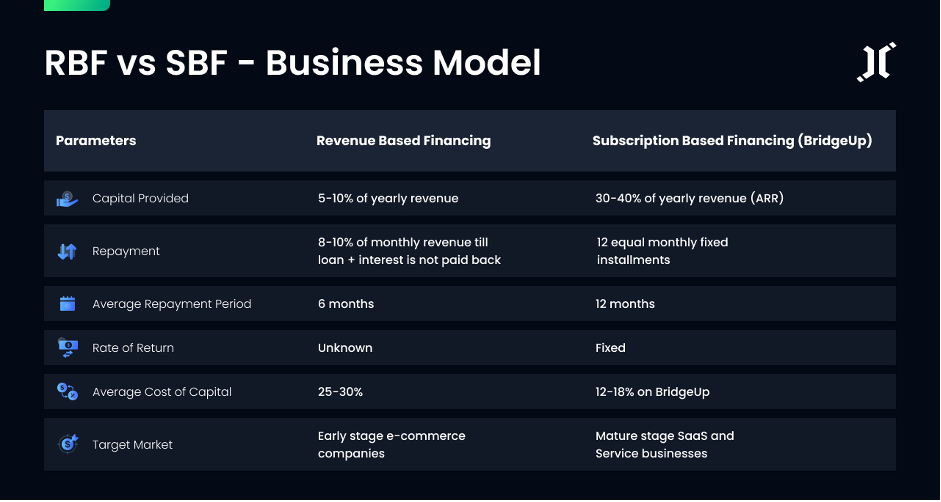 RBF vs SBF - Business Model

| Parameters | Revenue Based Financing | Subscription Based Financing (BridgeUp) |
|---|---|---|
| Capital Provided | 5-10% of yearly revenue | 30-40% of yearly revenue (ARR) |
| Repayment | 8-10% of monthly revenue till loan + interest is not paid back | 12 equal monthly fixed installments |
| Average Repayment Period | 6 months | 12 months |
| Rate of Return | Unknown | Fixed |
| Average Cost of Capital | 25-30% | 12-18% on BridgeUp |
| Target Market | Early stage e-commerce companies | Mature stage SaaS and Service businesses |